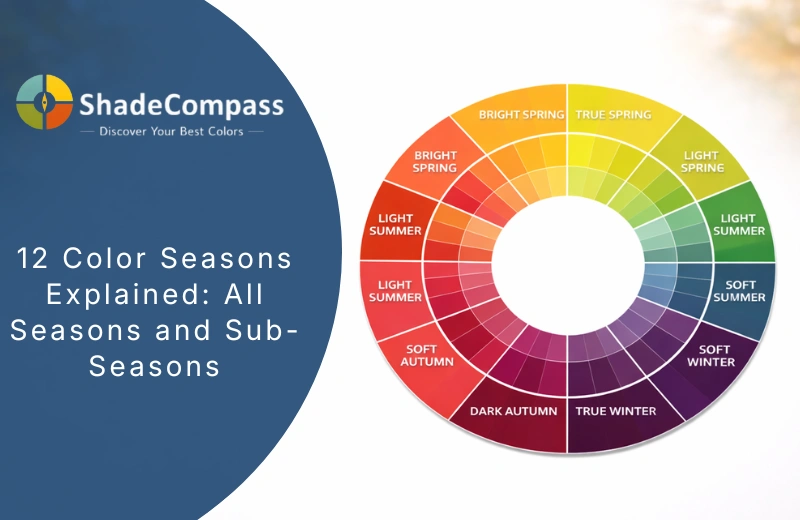 ShadeCompass
— Discover Your Best Colors —

12 Color Seasons Explained: All Seasons and Sub-Seasons

BRIGHT SPRING
TRUE SPRING
LIGHT SPRING
LIGHT SUMMER
SOFT SUMMER
SOFT WINTER
TRUE WINTER
DARK AUTUMN
SOFT AUTUMN
LIGHT SUMMER
LIGHT SUMMER
BRIGHT SPRING